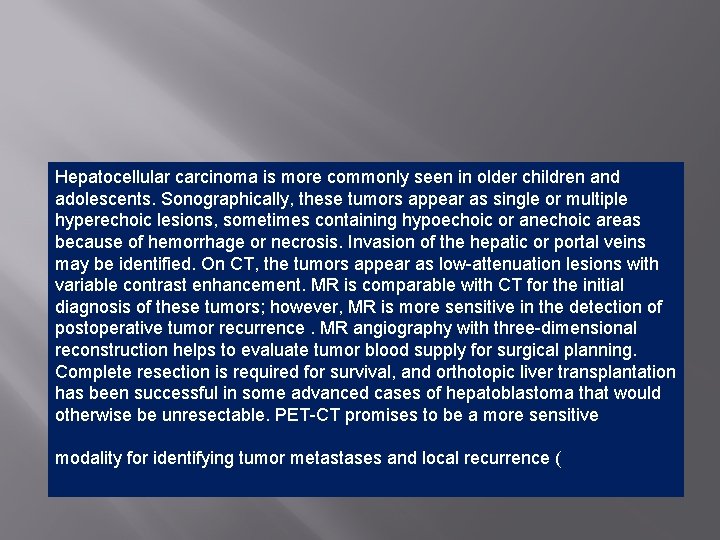 Hepatocellular carcinoma is more commonly seen in older children and adolescents. Sonographically, these tumors appear as single or multiple hyperechoic lesions, sometimes containing hypoechoic or anechoic areas because of hemorrhage or necrosis. Invasion of the hepatic or portal veins may be identified. On CT, the tumors appear as low-attenuation lesions with variable contrast enhancement. MR is comparable with CT for the initial diagnosis of these tumors; however, MR is more sensitive in the detection of postoperative tumor recurrence . MR angiography with three-dimensional reconstruction helps to evaluate tumor blood supply for surgical planning. Complete resection is required for survival, and orthotopic liver transplantation has been successful in some advanced cases of hepatoblastoma that would otherwise be unresectable. PET-CT promises to be a more sensitive

modality for identifying tumor metastases and local recurrence (